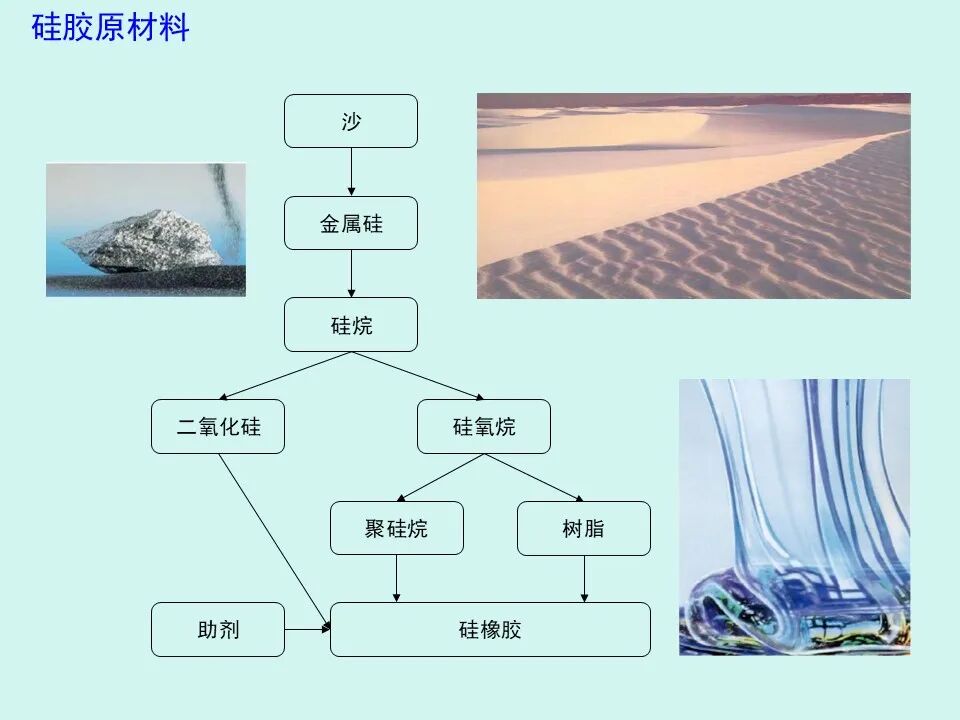 硅胶原材料

沙

金属硅

硅烷

二氧化硅

硅氧烷

聚硅烷

树脂

助剂

硅橡胶